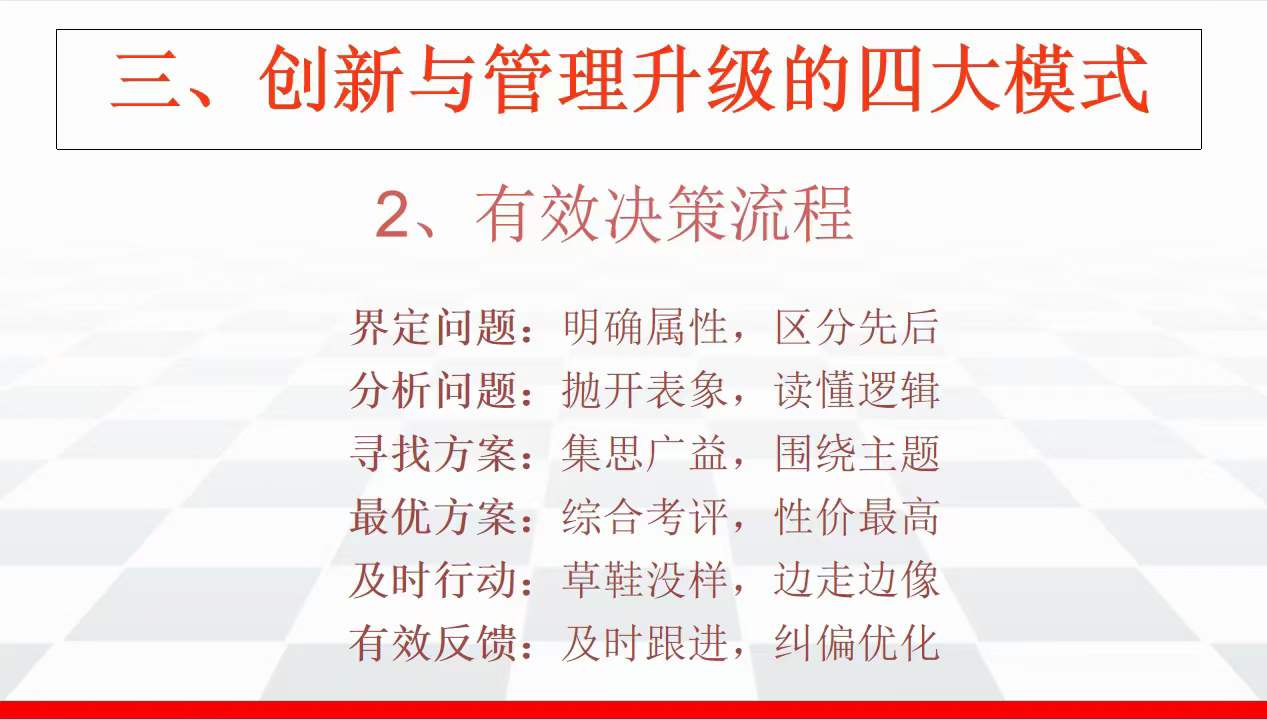 三、创新与管理升级的四大模式

2、有效决策流程

界定问题：明确属性，区分先后
分析问题：抛开表象，读懂逻辑
寻找方案：集思广益，围绕主题
最优方案：综合考评，性价最高
及时行动：草鞋没样，边走边像
有效反馈：及时跟进，纠偏优化